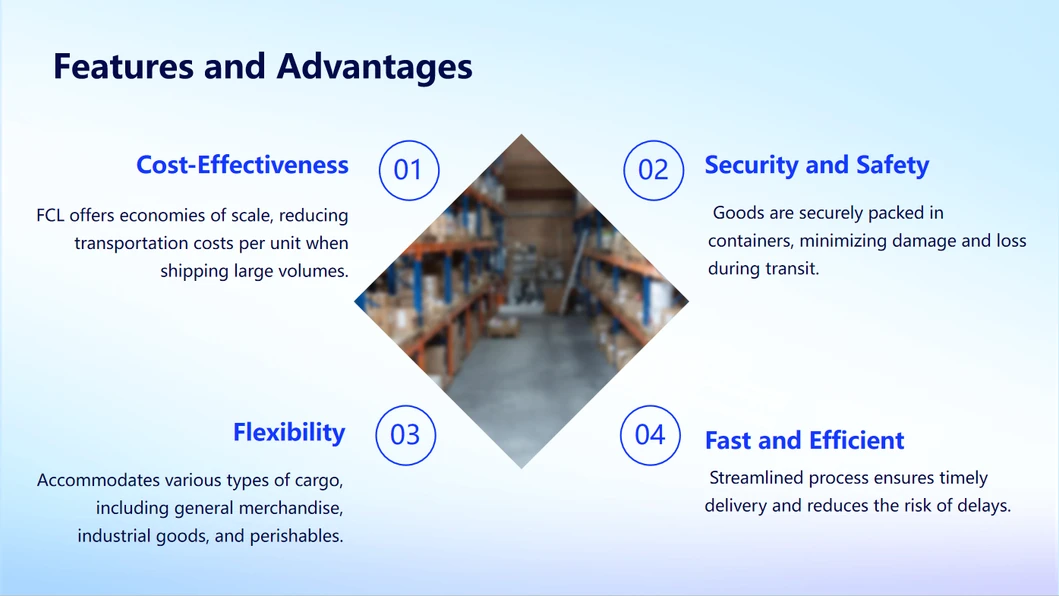 Features and Advantages

Cost-Effectiveness

01

FCL offers economies of scale, reducing transportation costs per unit when shipping large volumes.

02

Security and Safety

Goods are securely packed in containers, minimizing damage and loss during transit.

Flexibility

03

Accommodates various types of cargo, including general merchandise, industrial goods, and perishables.

04

Fast and Efficient

Streamlined process ensures timely delivery and reduces the risk of delays.